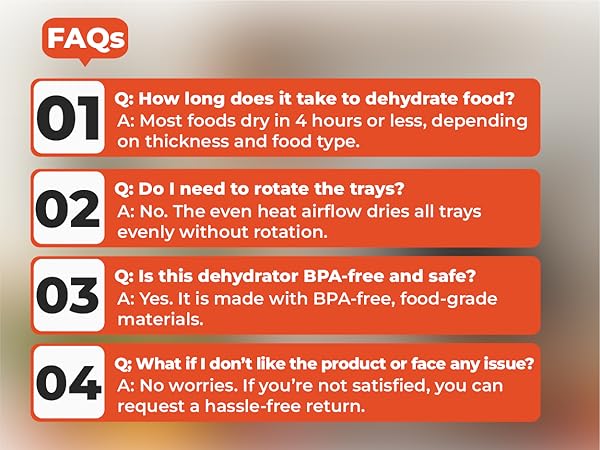 FAQs

01 Q: How long does it take to dehydrate food?
A: Most foods dry in 4 hours or less, depending on thickness and food type.

02 Q: Do I need to rotate the trays?
A: No. The even heat airflow dries all trays evenly without rotation.

03 Q: Is this dehydrator BPA-free and safe?
A: Yes. It is made with BPA-free, food-grade materials.

04 Q; What if I don't like the product or face any issue?
A: No worries. If you're not satisfied, you can request a hassle-free return.